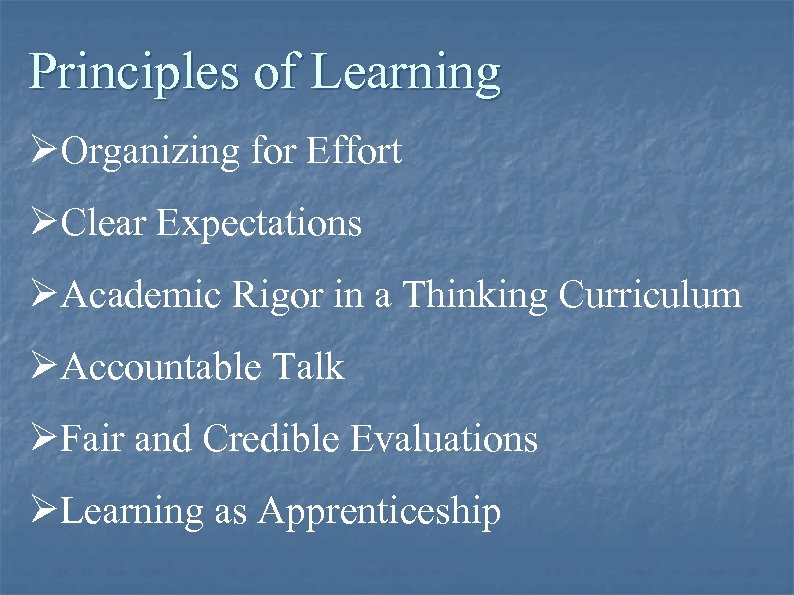 Principles of Learning

➢Organizing for Effort

➢Clear Expectations

➢Academic Rigor in a Thinking Curriculum

➢Accountable Talk

➢Fair and Credible Evaluations

➢Learning as Apprenticeship